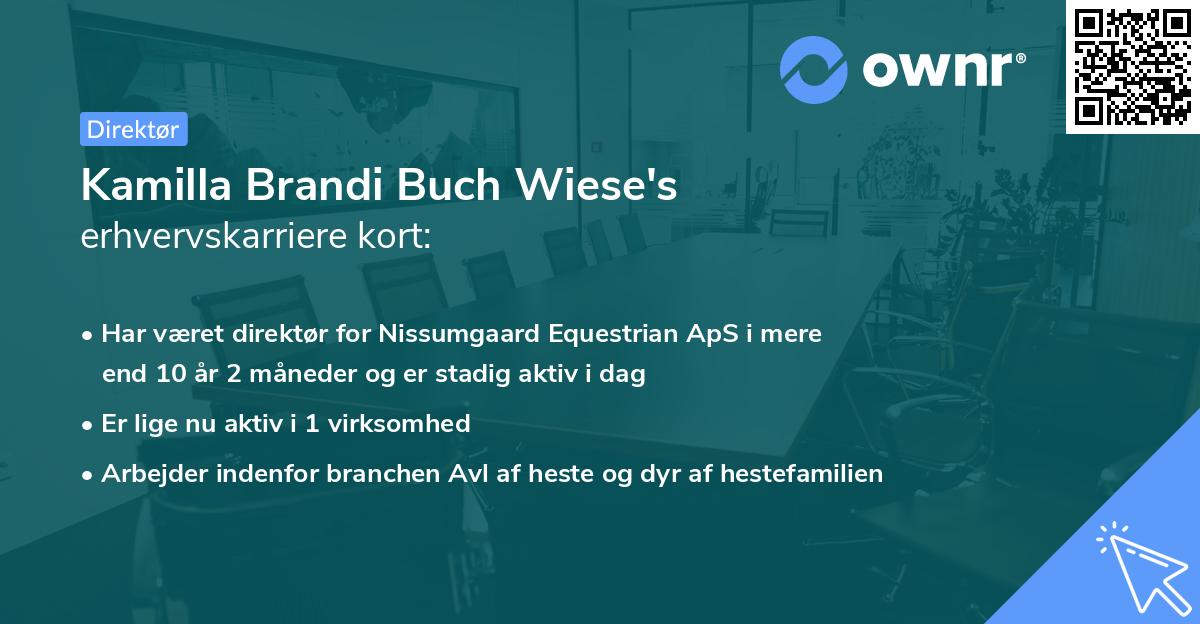 ownr®

Direktør

Kamilla Brandi Buch Wiese's
erhvervskarriere kort:

• Har været direktør for Nissumgaard Equestrian ApS i mere end 10 år 2 måneder og er stadig aktiv i dag
• Er lige nu aktiv i 1 virksomhed
• Arbejder indenfor branchen Avl af heste og dyr af hestefamilien